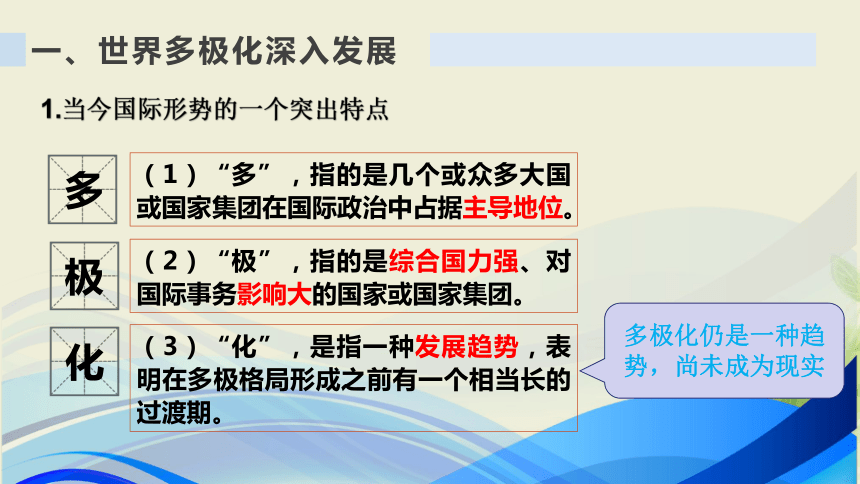 一、世界多极化深入发展

1.当今国际形势的一个突出特点

多

（1）“多”，指的是几个或众多大国或国家集团在国际政治中占据主导地位。

极

（2）“极”，指的是综合国力强、对国际事务影响大的国家或国家集团。

化

（3）“化”，是指一种发展趋势，表明在多极格局形成之前有一个相当长的过渡期。

多极化仍是一种趋势，尚未成为现实